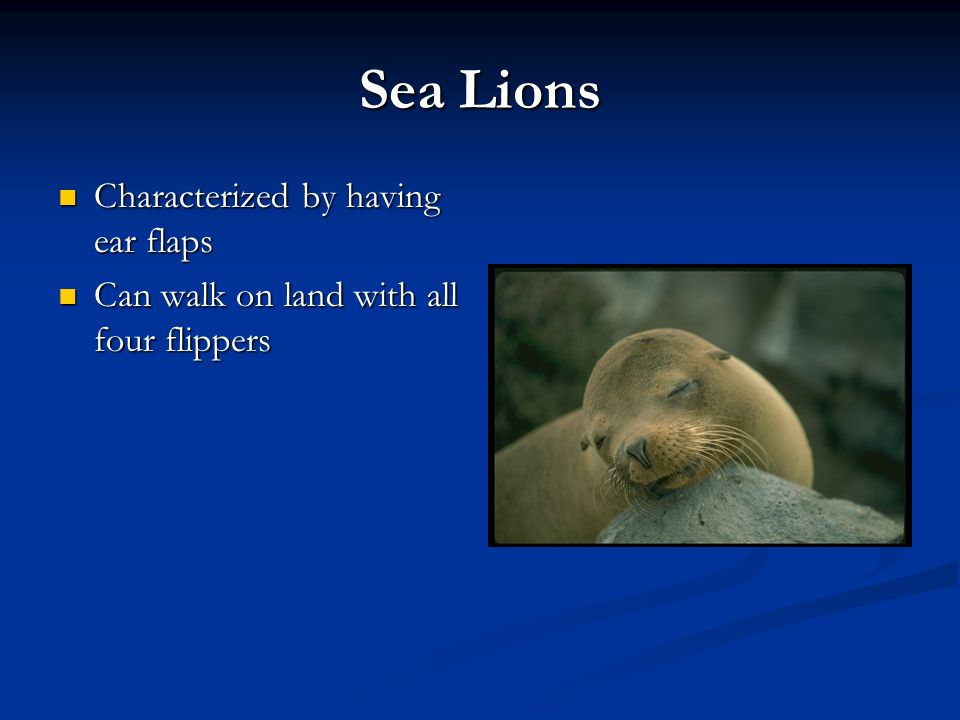 Sea Lions

- Characterized by having ear flaps
- Can walk on land with all four flippers